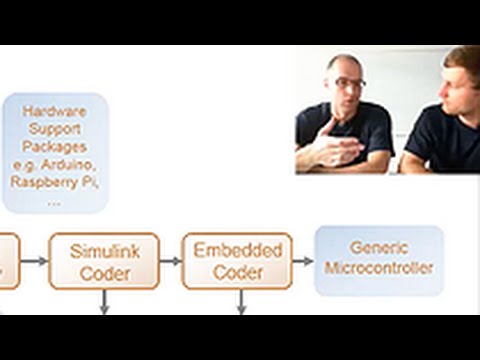 Hardware Support Packages e.g. Arduino, Raspberry Pi, ...

Simulink Coder

Embedded Coder

Generic Microcontroller